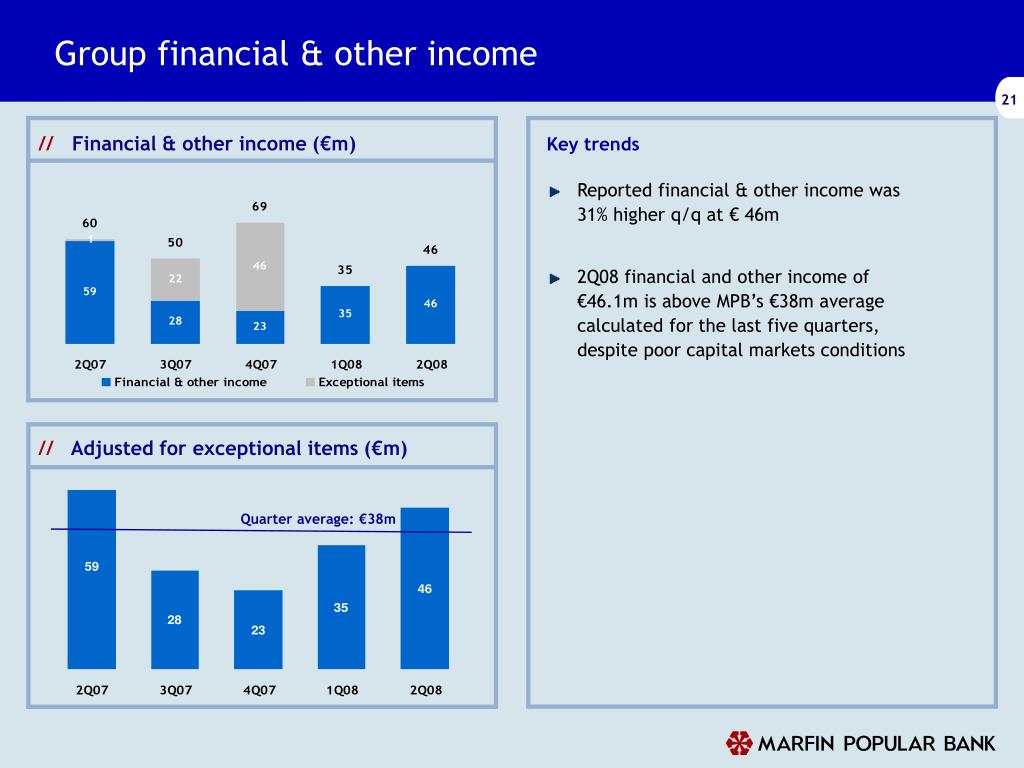 Group financial & other income

21

// Financial & other income (€m)

60
1
59

50
22
28

69
46
23

35
35

46
46

2Q07 3Q07 4Q07 1Q08 2Q08

Financial & other income Exceptional items

// Adjusted for exceptional items (€m)

Quarter average: €38m

59 28 23 35 46

2Q07 3Q07 4Q07 1Q08 2Q08

Key trends

Reported financial & other income was 31% higher q/q at € 46m

2Q08 financial and other income of €46.1m is above MPB's €38m average calculated for the last five quarters, despite poor capital markets conditions

MARFIN POPULAR BANK